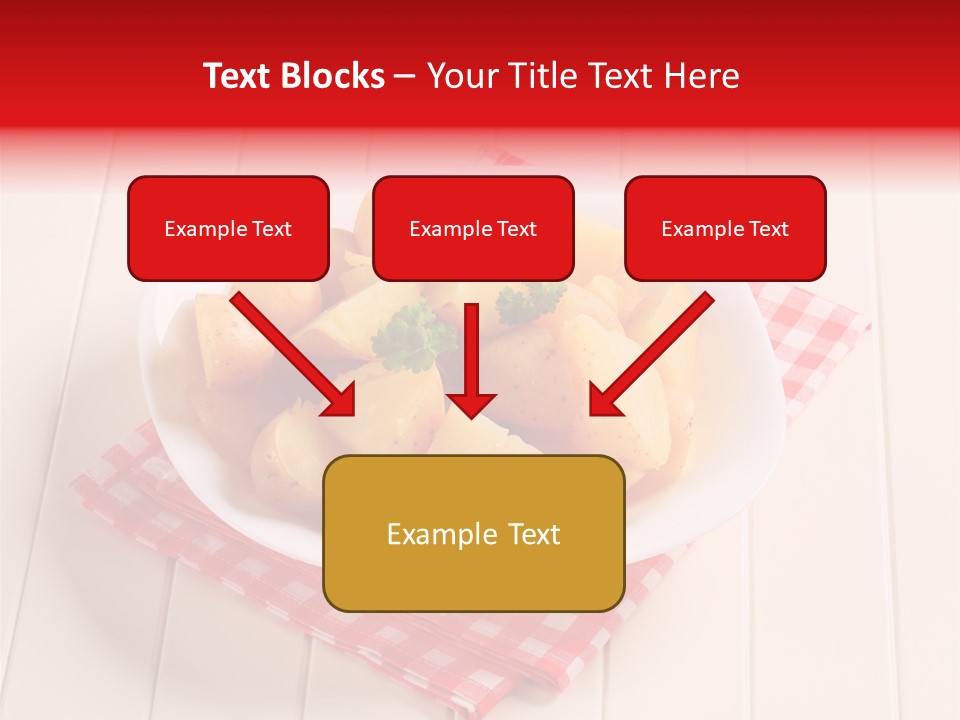 Text Blocks – Your Title Text Here

Example Text

Example Text

Example Text

Example Text